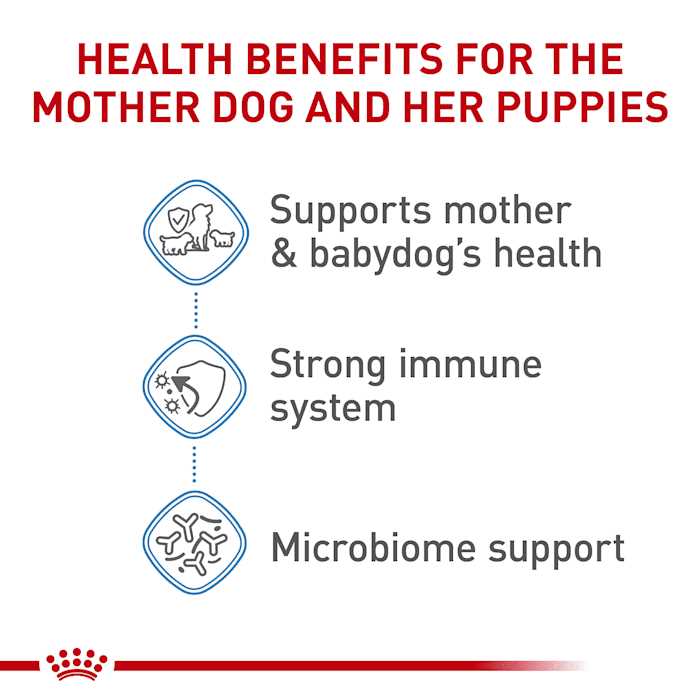 HEALTH BENEFITS FOR THE MOTHER DOG AND HER PUPPIES

Supports mother & babydog's health

Strong immune system

Microbiome support